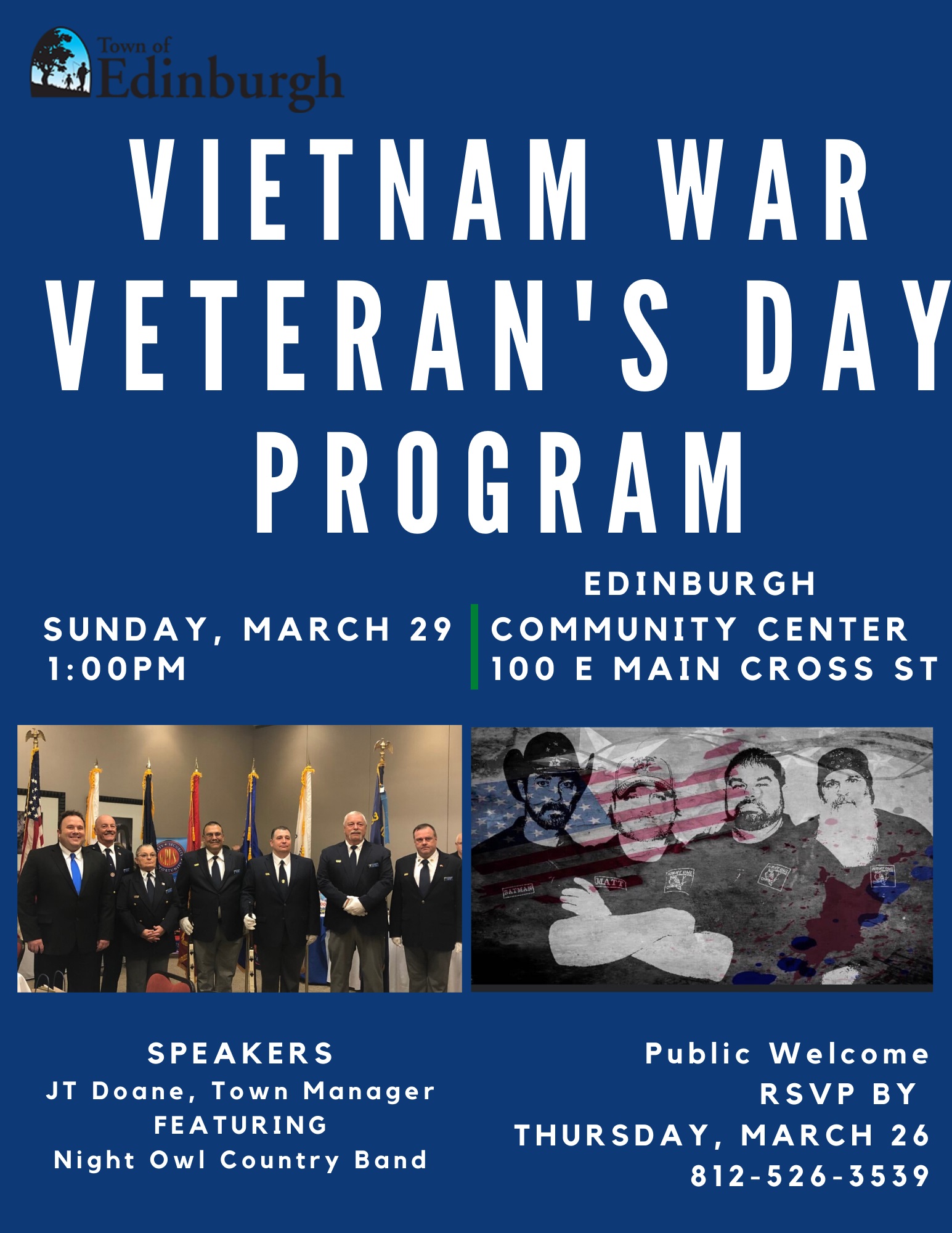 Town of
Edinburgh

VIETNAM WAR VETERAN'S DAY PROGRAM

SUNDAY, MARCH 29
1:00PM

EDINBURGH
COMMUNITY CENTER
100 E MAIN CROSS ST

BATMAN
MATT

SPEAKERS
JT Doane, Town Manager
FEATURING
Night Owl Country Band

Public Welcome
RSVP BY
THURSDAY, MARCH 26
812-526-3539